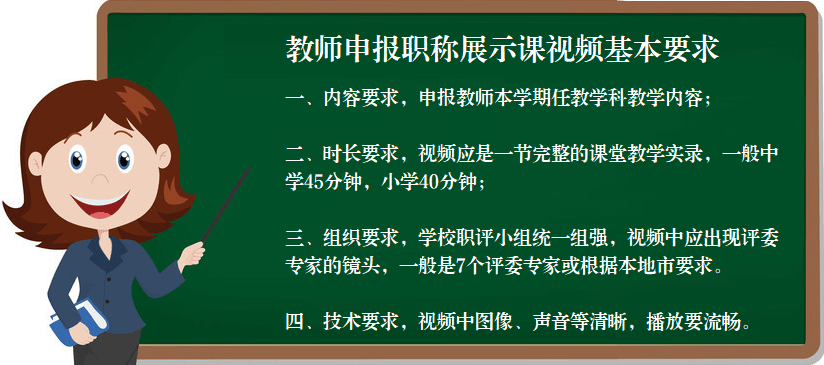 教师申报职称展示课视频基本要求

一、内容要求，申报教师本学期任教学科教学内容；

二、时长要求，视频应是一节完整的课堂教学实录，一般中学45分钟，小学40分钟；

三、组织要求，学校职评小组统一组强，视频中应出现评委专家的镜头，一般是7个评委专家或根据本地市要求。

四、技术要求，视频中图像、声音等清晰，播放要流畅。